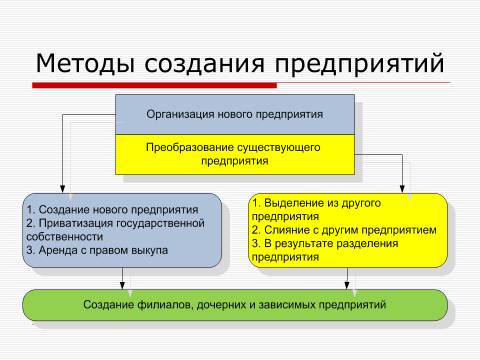 Методы создания предприятий

Организация нового предприятия

Преобразование существующего предприятия

1. Создание нового предприятия
2. Приватизация государственной собственности
3. Аренда с правом выкупа

1. Выделение из другого предприятия
2. Слияние с другим предприятием
3. В результате разделения предприятия

Создание филиалов, дочерних и зависимых предприятий